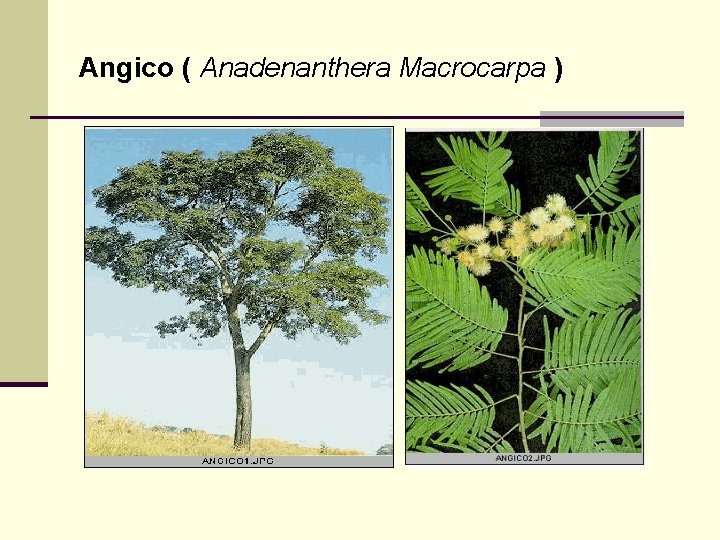 Angico ( Anadenanthera Macrocarpa )

ANGICO1.JPG

ANGICO2.JPG